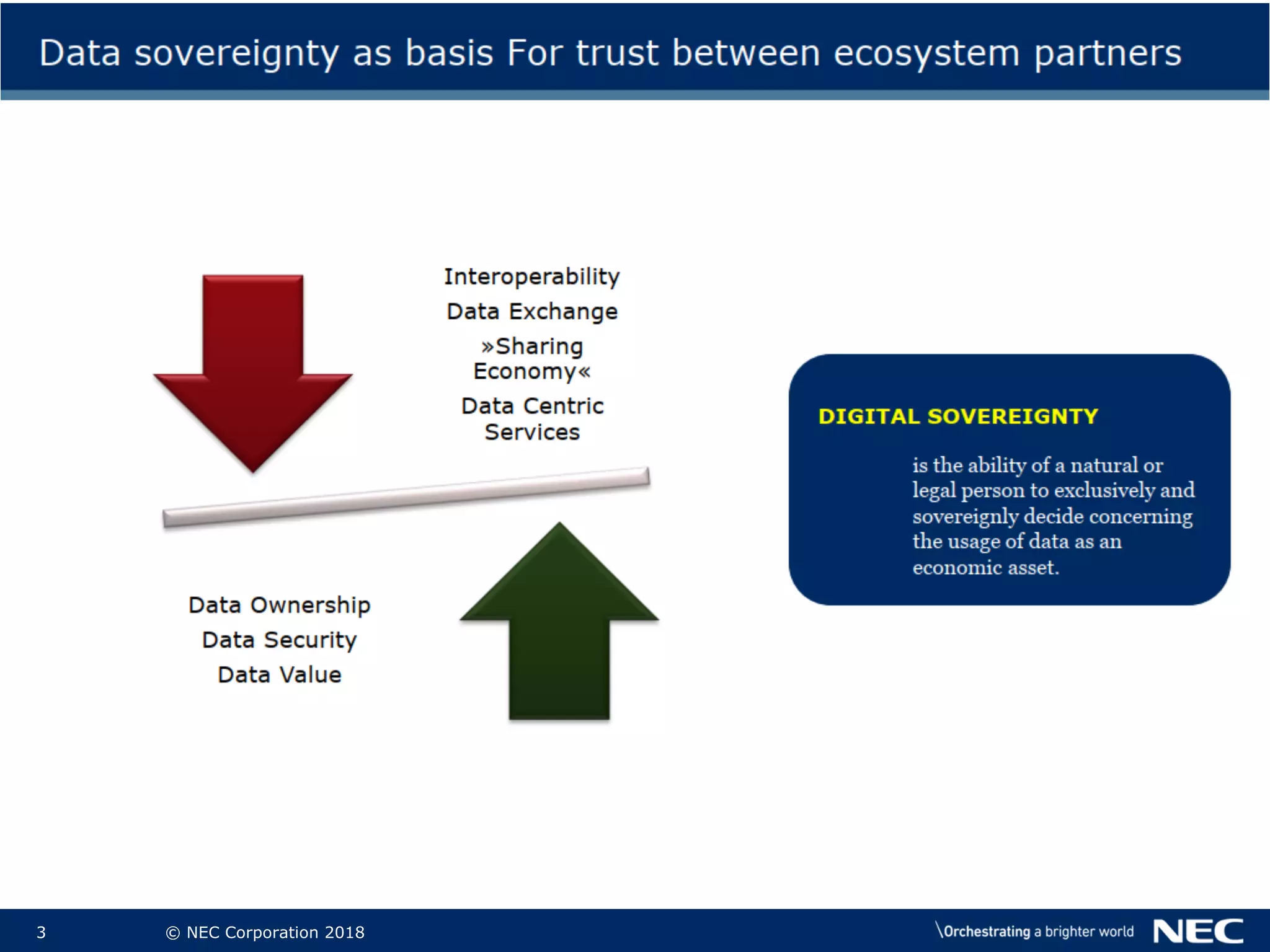 Data sovereignty as basis For trust between ecosystem partners

Interoperability

Data Exchange

»Sharing Economy«

Data Centric Services

Data Ownership

Data Security

Data Value

DIGITAL SOVEREIGNTY

is the ability of a natural or legal person to exclusively and sovereignly decide concerning the usage of data as an economic asset.

3 © NEC Corporation 2018

\Orchestrating a brighter world NEC